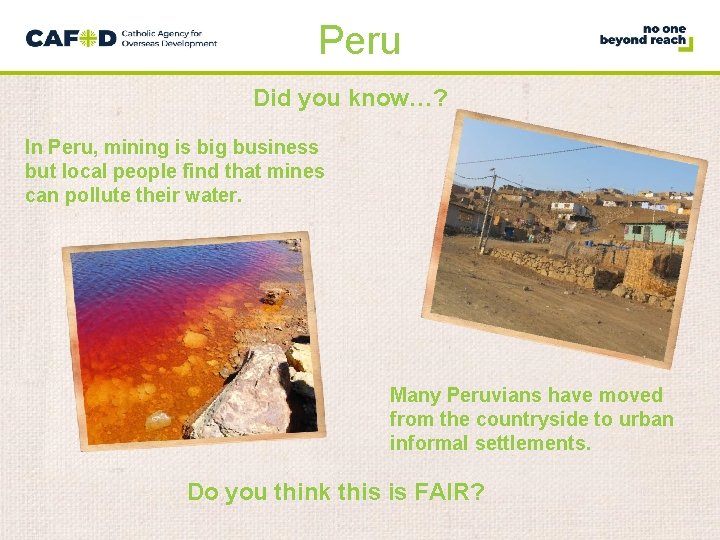 CAFOD Catholic Agency for Overseas Development

Peru

no one beyond reach

Did you know…?

In Peru, mining is big business but local people find that mines can pollute their water.

Many Peruvians have moved from the countryside to urban informal settlements.

Do you think this is FAIR?